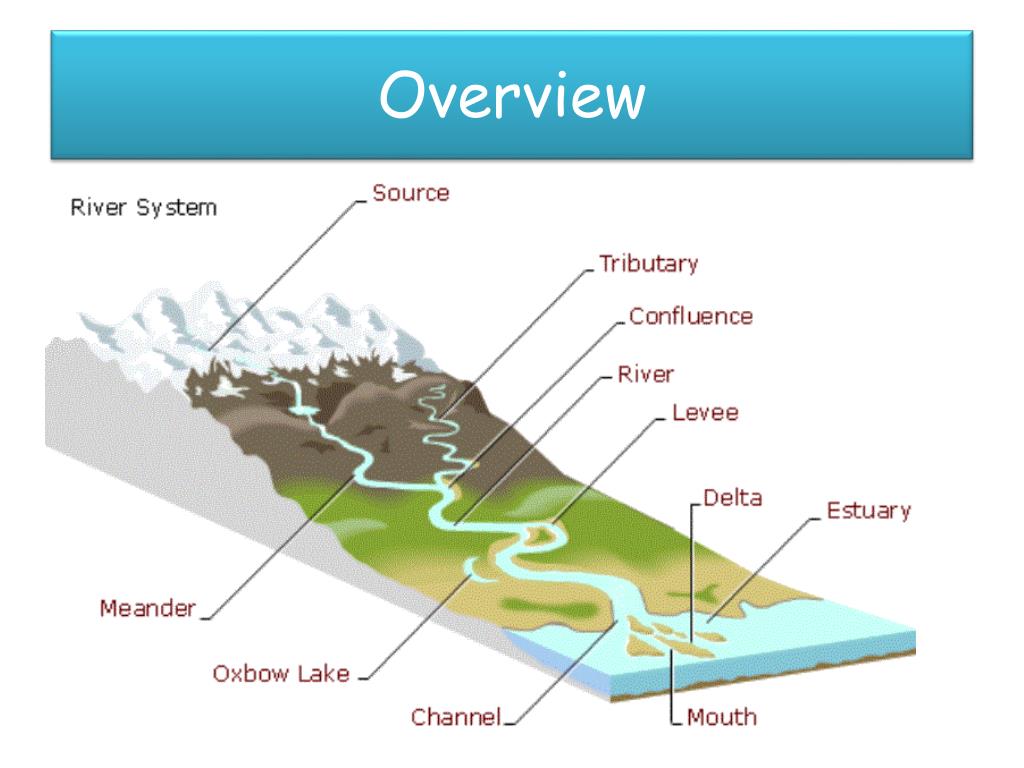 Overview

River System

Source

Tributary

Confluence

River

Levee

Delta

Estuary

Meander

Oxbow Lake

Channel

Mouth